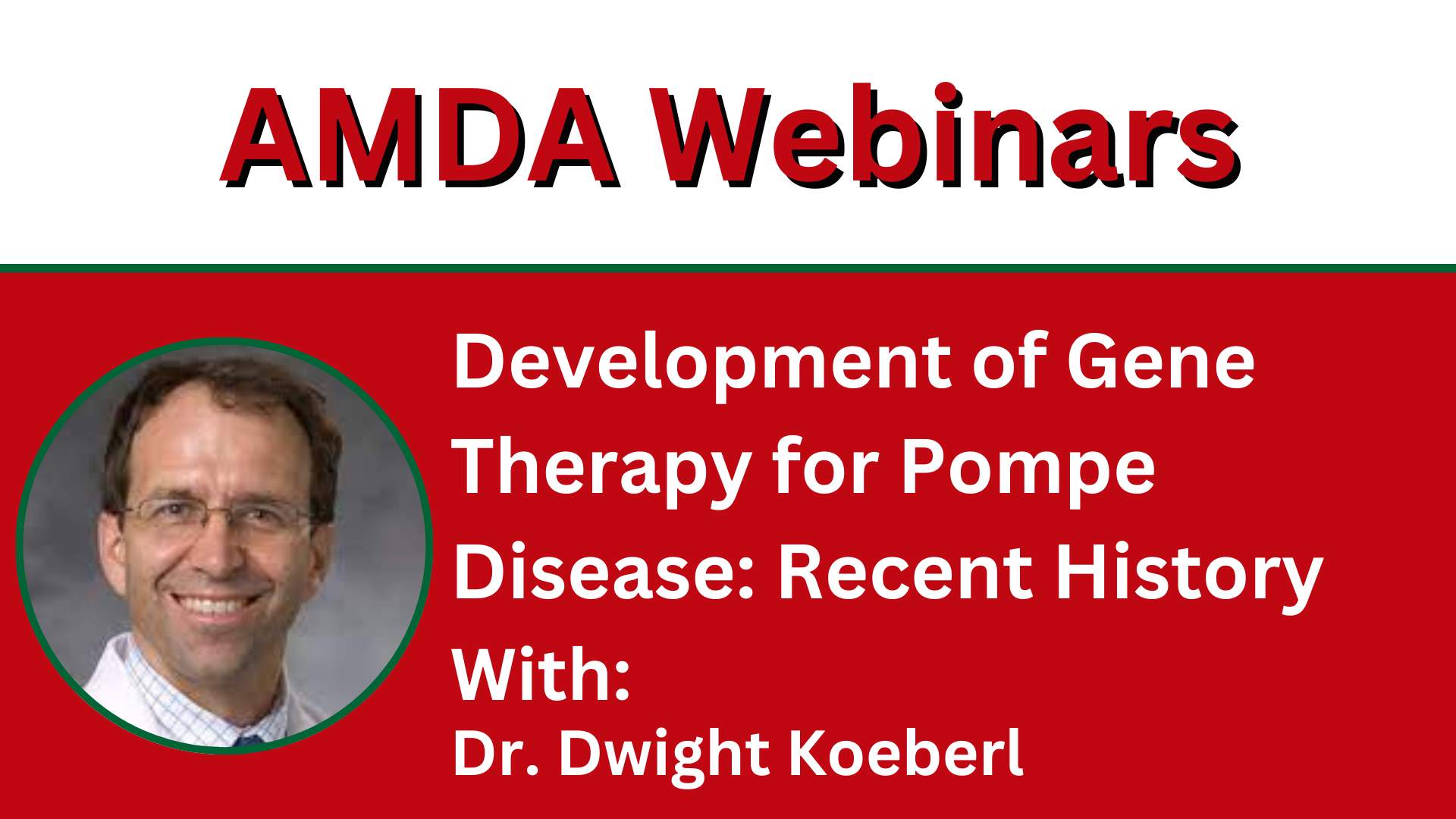 AMDA Webinars

Development of Gene Therapy for Pompe Disease: Recent History

With:
Dr. Dwight Koeberl